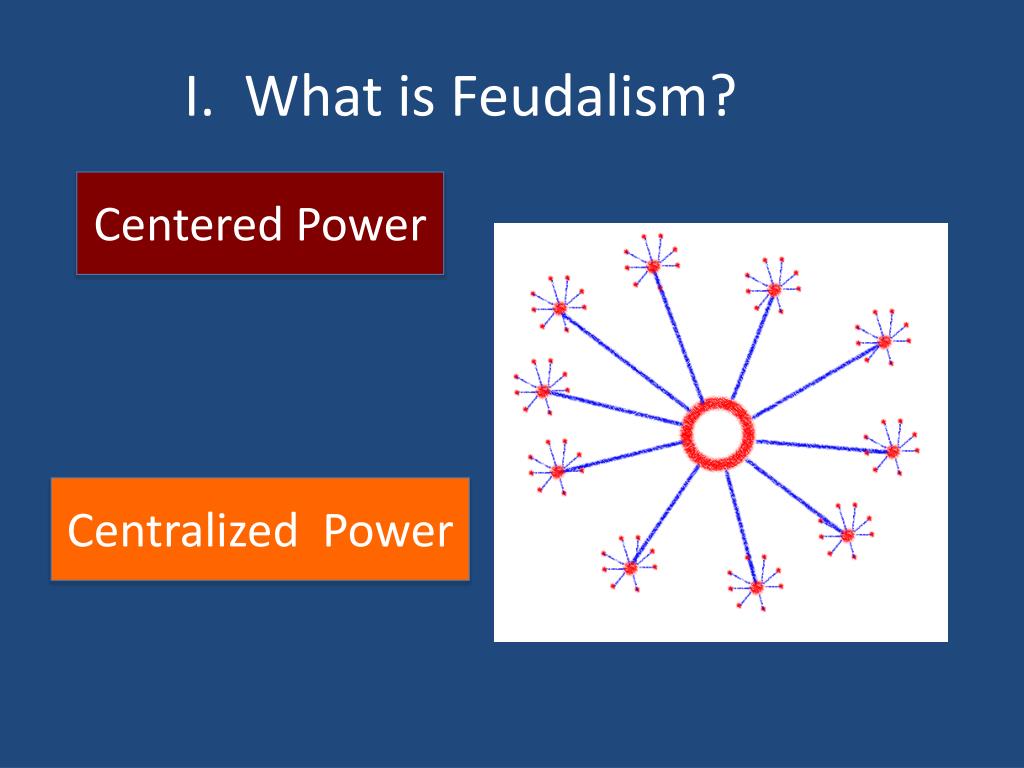 I. What is Feudalism?

Centered Power

Centralized Power